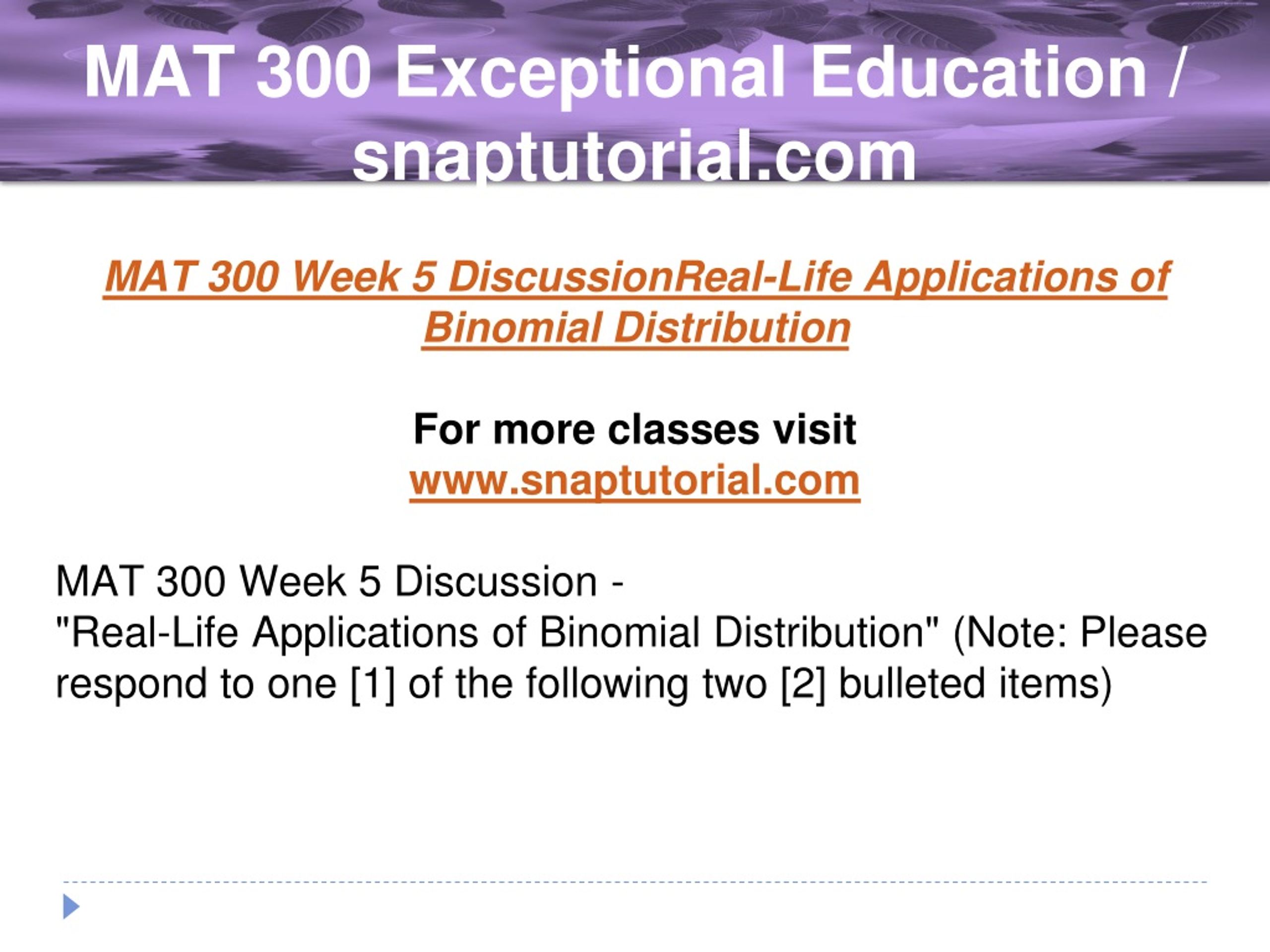 MAT 300 Exceptional Education / snaptutorial.com

MAT 300 Week 5 DiscussionReal-Life Applications of Binomial Distribution

For more classes visit
www.snaptutorial.com

MAT 300 Week 5 Discussion -
"Real-Life Applications of Binomial Distribution" (Note: Please respond to one [1] of the following two [2] bulleted items)